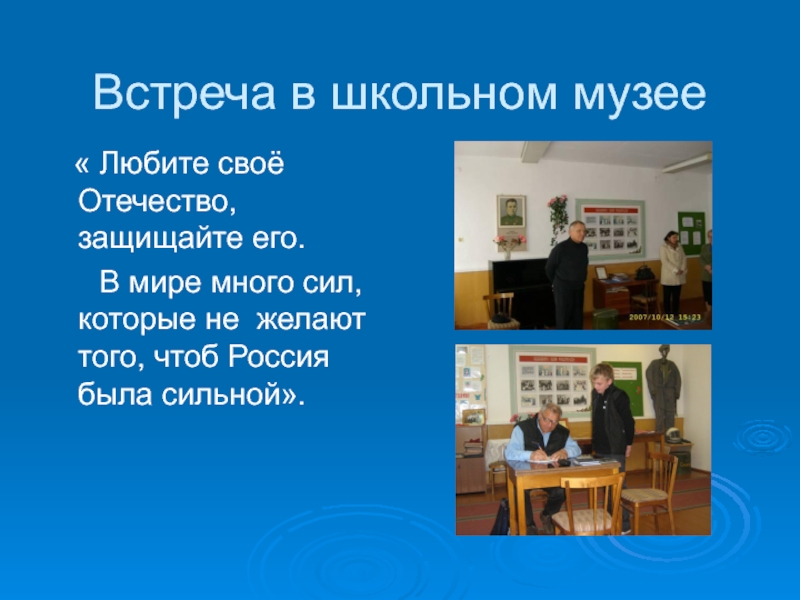 Встреча в школьном музее

« Любите своё Отечество, защищайте его.

В мире много сил, которые не желают того, чтоб Россия была сильной».

2007/10/12 15:23